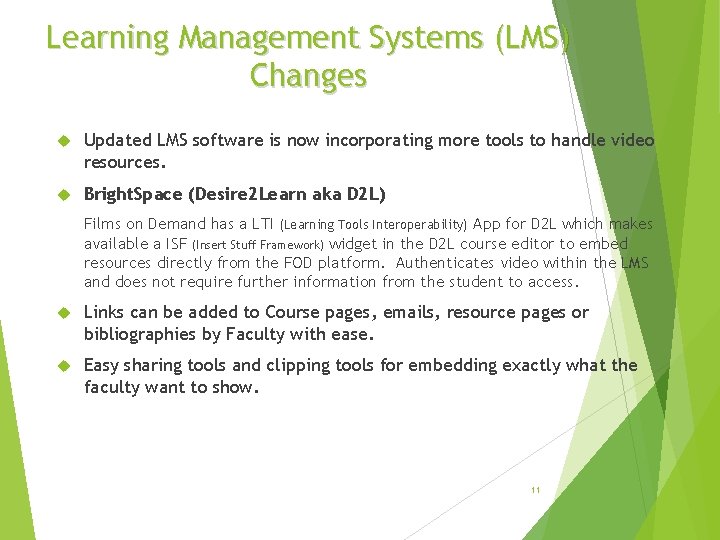 Learning Management Systems (LMS) Changes

Updated LMS software is now incorporating more tools to handle video resources.

BrightSpace (Desire2Learn aka D2L)

Films on Demand has a LTI (Learning Tools Interoperability) App for D2L which makes available a ISF (Insert Stuff Framework) widget in the D2L course editor to embed resources directly from the FOD platform. Authenticates video within the LMS and does not require further information from the student to access.

Links can be added to Course pages, emails, resource pages or bibliographies by Faculty with ease.

Easy sharing tools and clipping tools for embedding exactly what the faculty want to show.

11